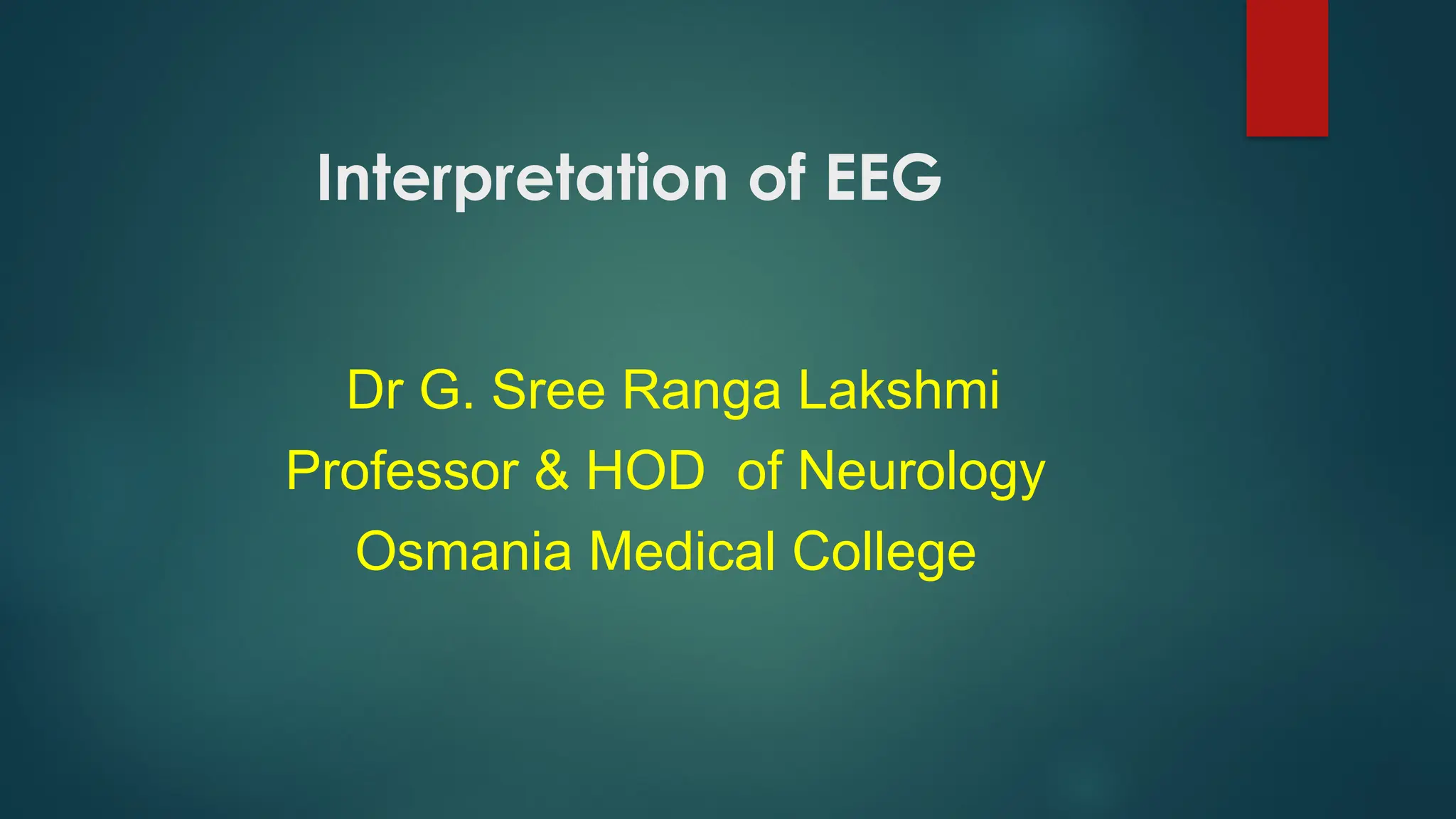 Interpretation of EEG

Dr G. Sree Ranga Lakshmi
Professor & HOD of Neurology
Osmania Medical College